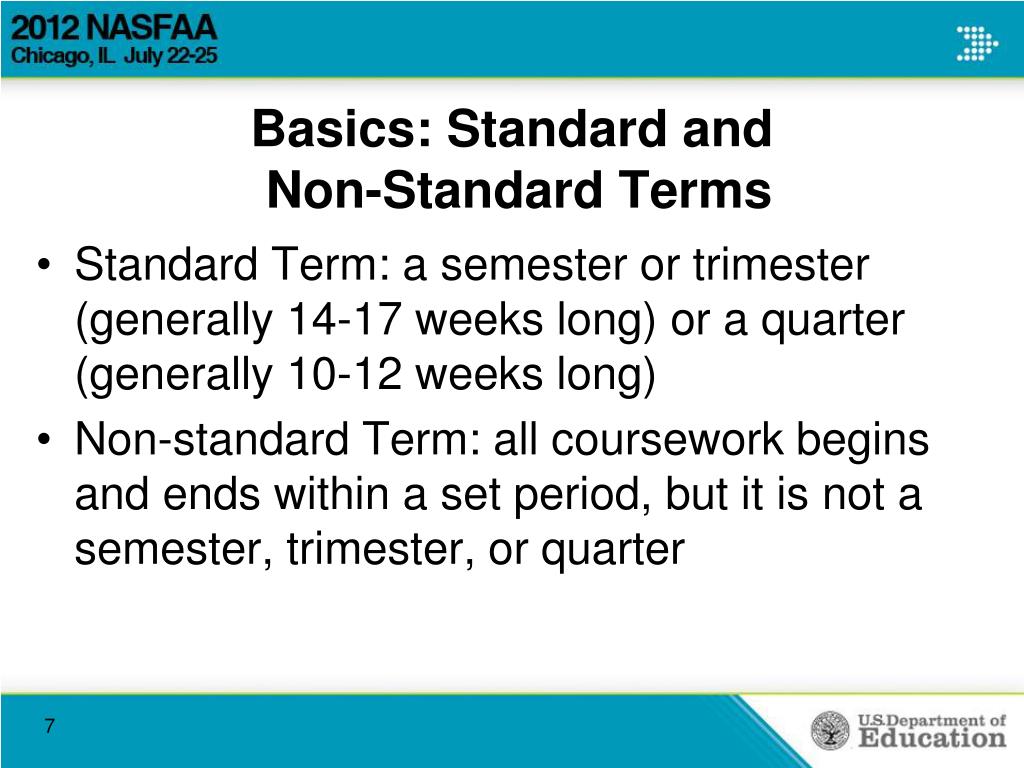 2012 NASFAA
Chicago, IL July 22-25

Basics: Standard and Non-Standard Terms

• Standard Term: a semester or trimester (generally 14-17 weeks long) or a quarter (generally 10-12 weeks long)
• Non-standard Term: all coursework begins and ends within a set period, but it is not a semester, trimester, or quarter

7

U.S. Department of Education